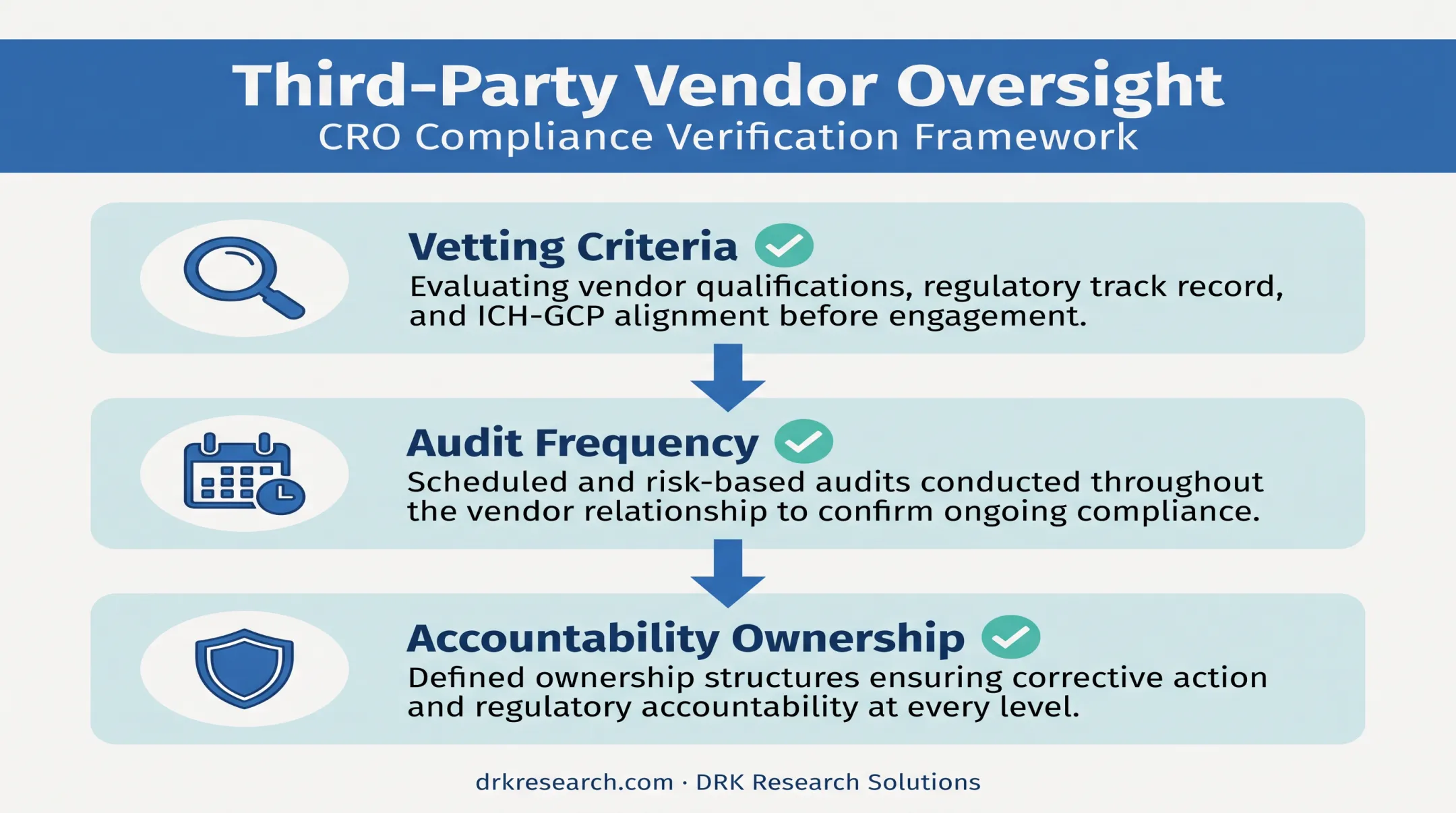 Third-Party Vendor Oversight
CRO Compliance Verification Framework

Vetting Criteria
Evaluating vendor qualifications, regulatory track record, and ICH-GCP alignment before engagement.

Audit Frequency
Scheduled and risk-based audits conducted throughout the vendor relationship to confirm ongoing compliance.

Accountability Ownership
Defined ownership structures ensuring corrective action and regulatory accountability at every level.

drkresearch.com · DRK Research Solutions